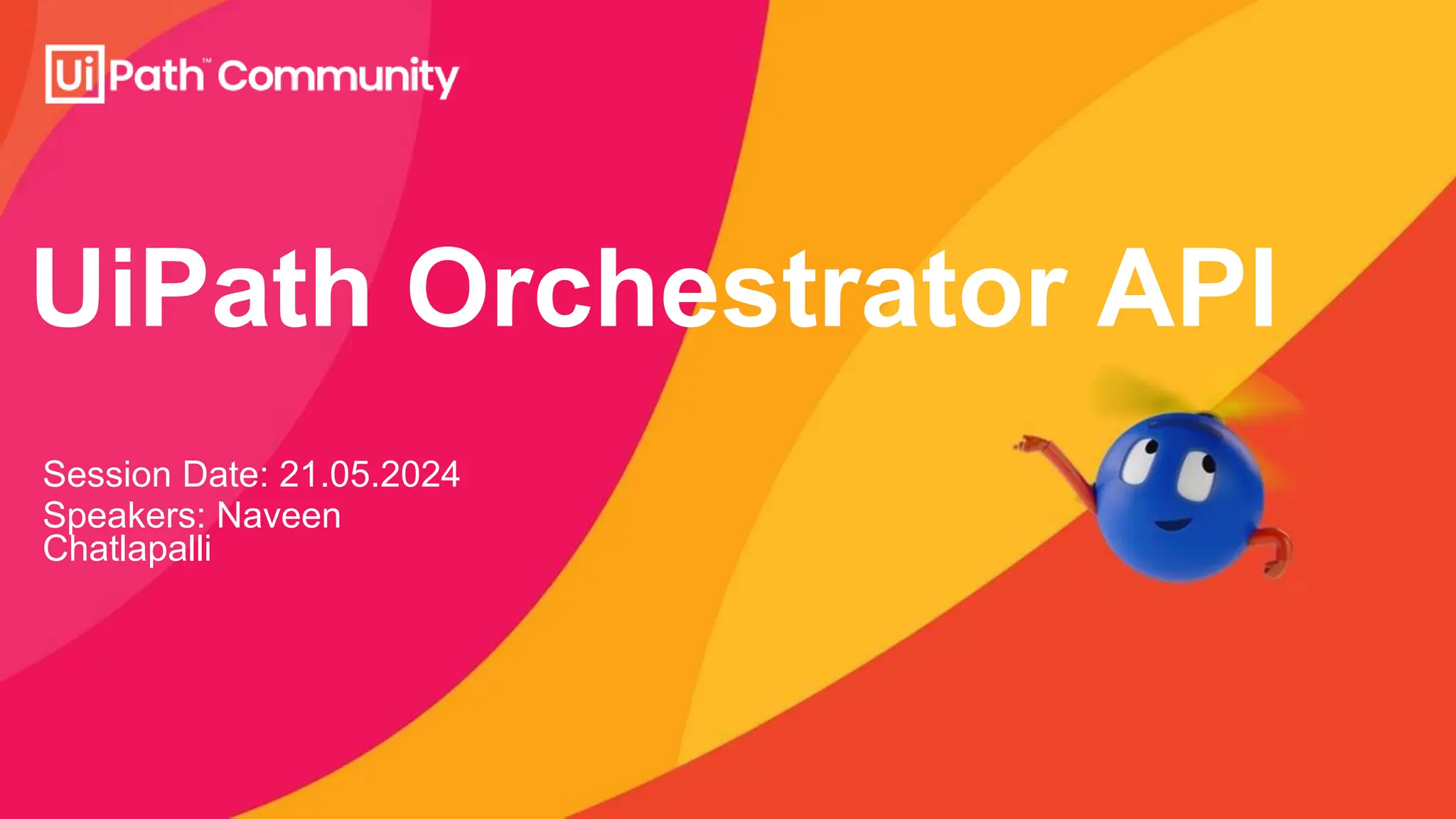 UiPath™ Community

UiPath Orchestrator API

Session Date: 21.05.2024
Speakers: Naveen Chatlapalli